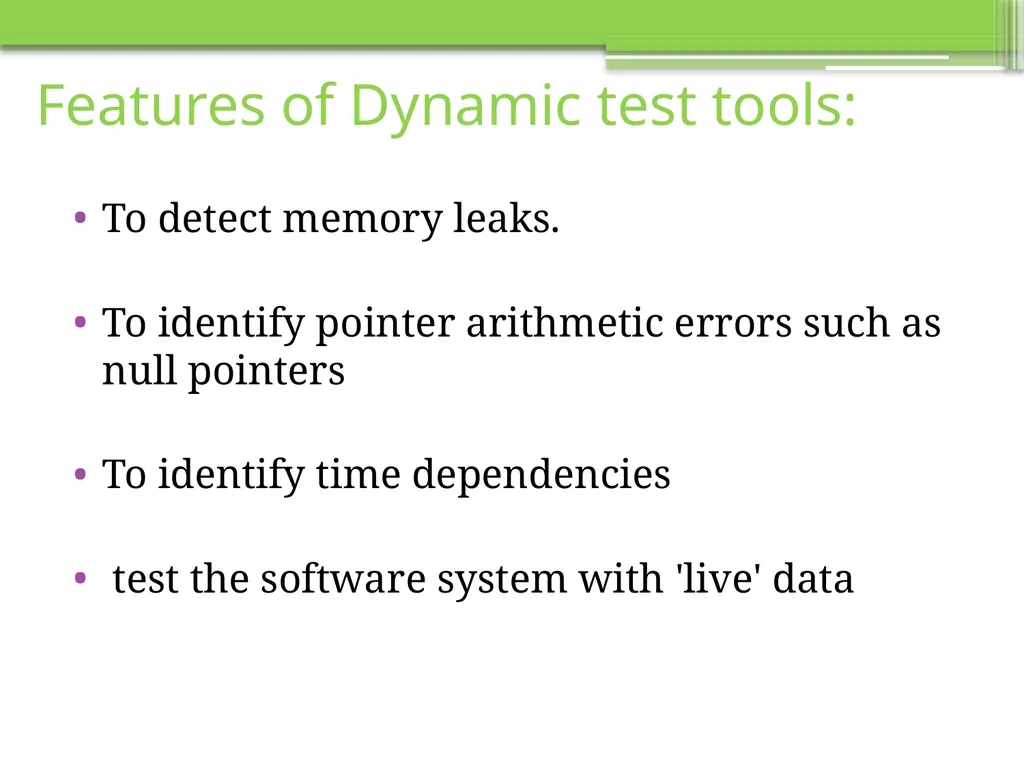 Features of Dynamic test tools:

• To detect memory leaks.

• To identify pointer arithmetic errors such as null pointers

• To identify time dependencies

• test the software system with 'live' data